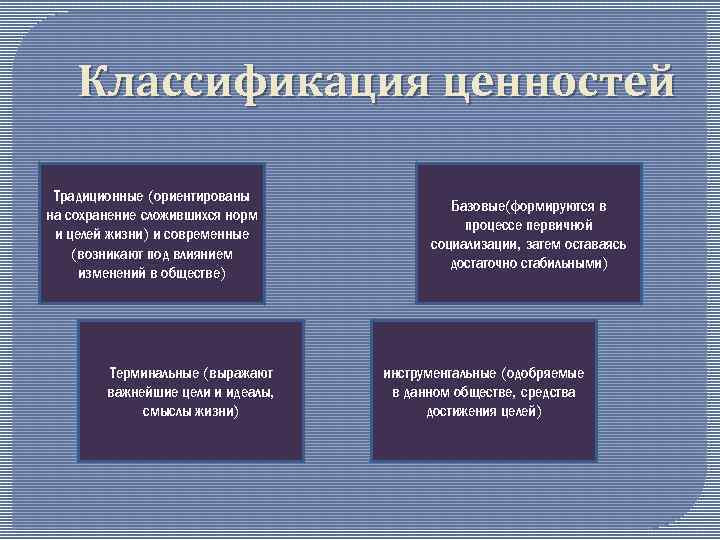 Классификация ценностей

Традиционные (ориентированы на сохранение сложившихся норм и целей жизни) и современные (возникают под влиянием изменений в обществе)

Базовые(формируются в процессе первичной социализации, затем оставаясь достаточно стабильными)

Терминальные (выражают важнейшие цели и идеалы, смыслы жизни)

инструментальные (одобряемые в данном обществе, средства достижения целей)